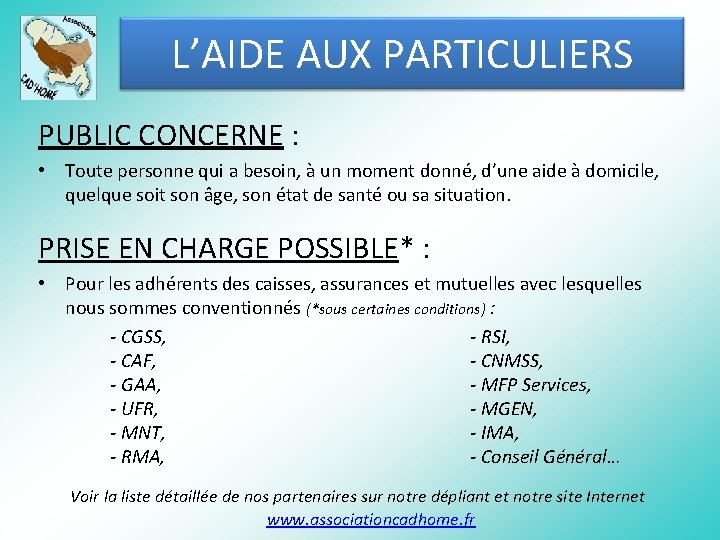 Association
CAD'HOME

L'AIDE AUX PARTICULIERS

PUBLIC CONCERNE :

• Toute personne qui a besoin, à un moment donné, d'une aide à domicile, quelque soit son âge, son état de santé ou sa situation.

PRISE EN CHARGE POSSIBLE* :

• Pour les adhérents des caisses, assurances et mutuelles avec lesquelles nous sommes conventionnés (*sous certaines conditions) :

- CGSS,
- CAF,
- GAA,
- UFR,
- MNT,
- RMA,

- RSI,
- CNMSS,
- MFP Services,
- MGEN,
- IMA,
- Conseil Général…

Voir la liste détaillée de nos partenaires sur notre dépliant et notre site Internet
www.associationcadhome.fr